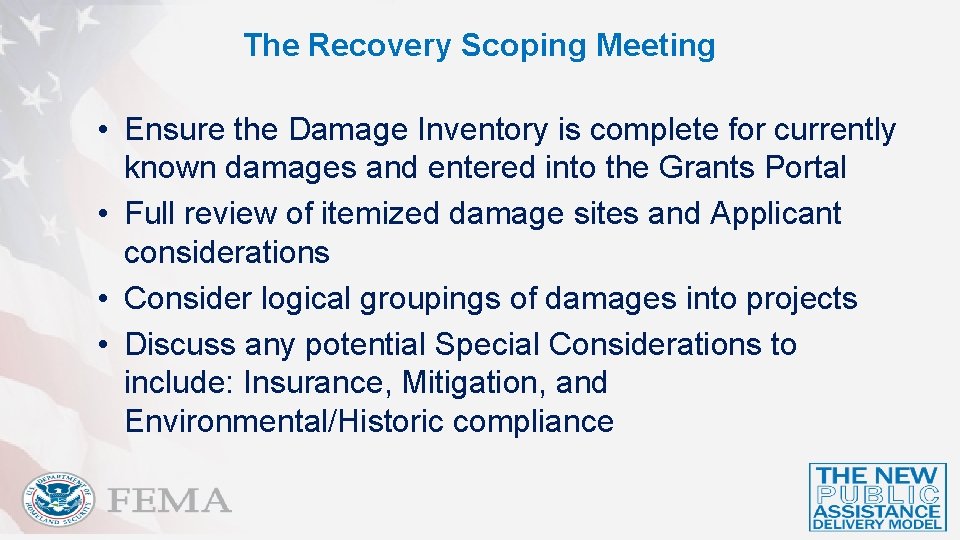 The Recovery Scoping Meeting

• Ensure the Damage Inventory is complete for currently known damages and entered into the Grants Portal
• Full review of itemized damage sites and Applicant considerations
• Consider logical groupings of damages into projects
• Discuss any potential Special Considerations to include: Insurance, Mitigation, and Environmental/Historic compliance

U.S. DEPARTMENT OF HOMELAND SECURITY

FEMA

THE NEW PUBLIC ASSISTANCE DELIVERY MODEL